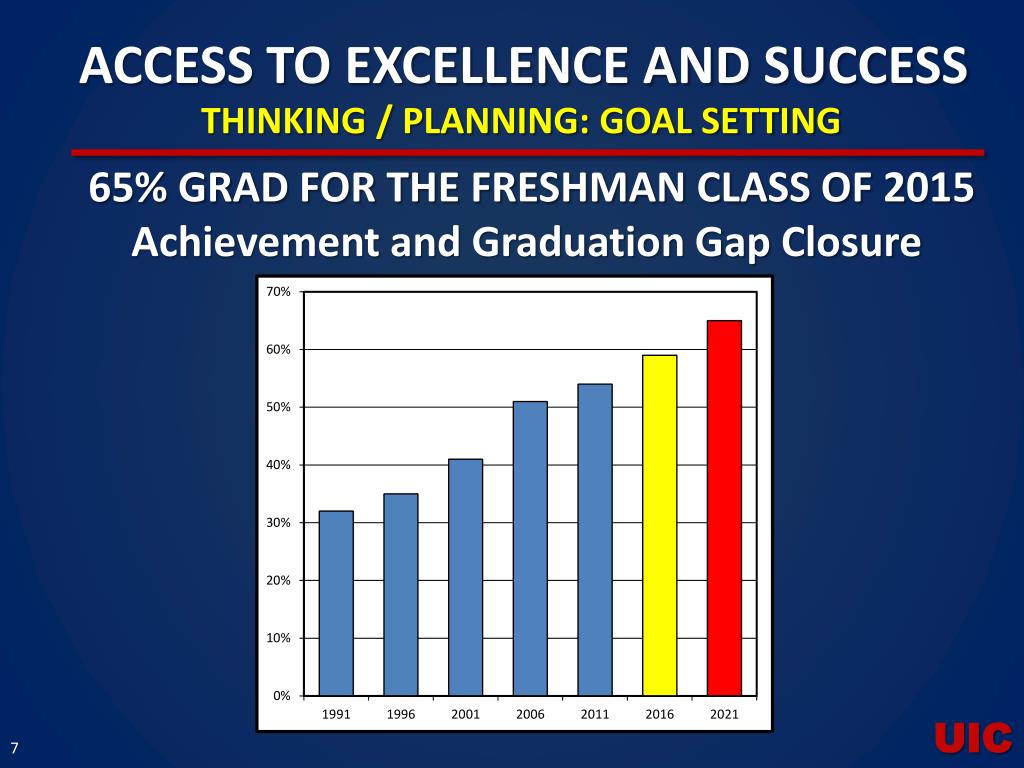 ACCESS TO EXCELLENCE AND SUCCESS
THINKING / PLANNING: GOAL SETTING

65% GRAD FOR THE FRESHMAN CLASS OF 2015
Achievement and Graduation Gap Closure

70%
60%
50%
40%
30%
20%
10%
0%

1991 1996 2001 2006 2011 2016 2021

7

UIC